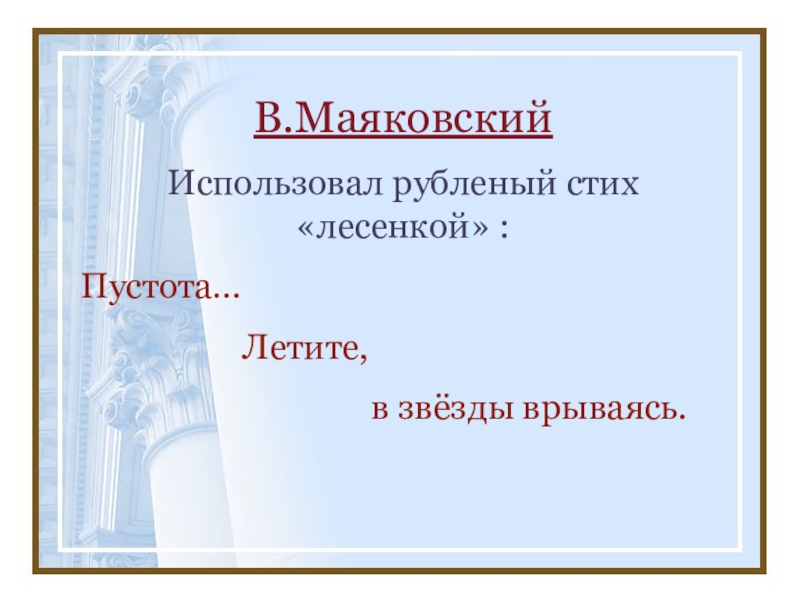 В.Маяковский

Использовал рубленый стих «лесенкой» :

Пустота...

Летите,

в звёзды врываясь.